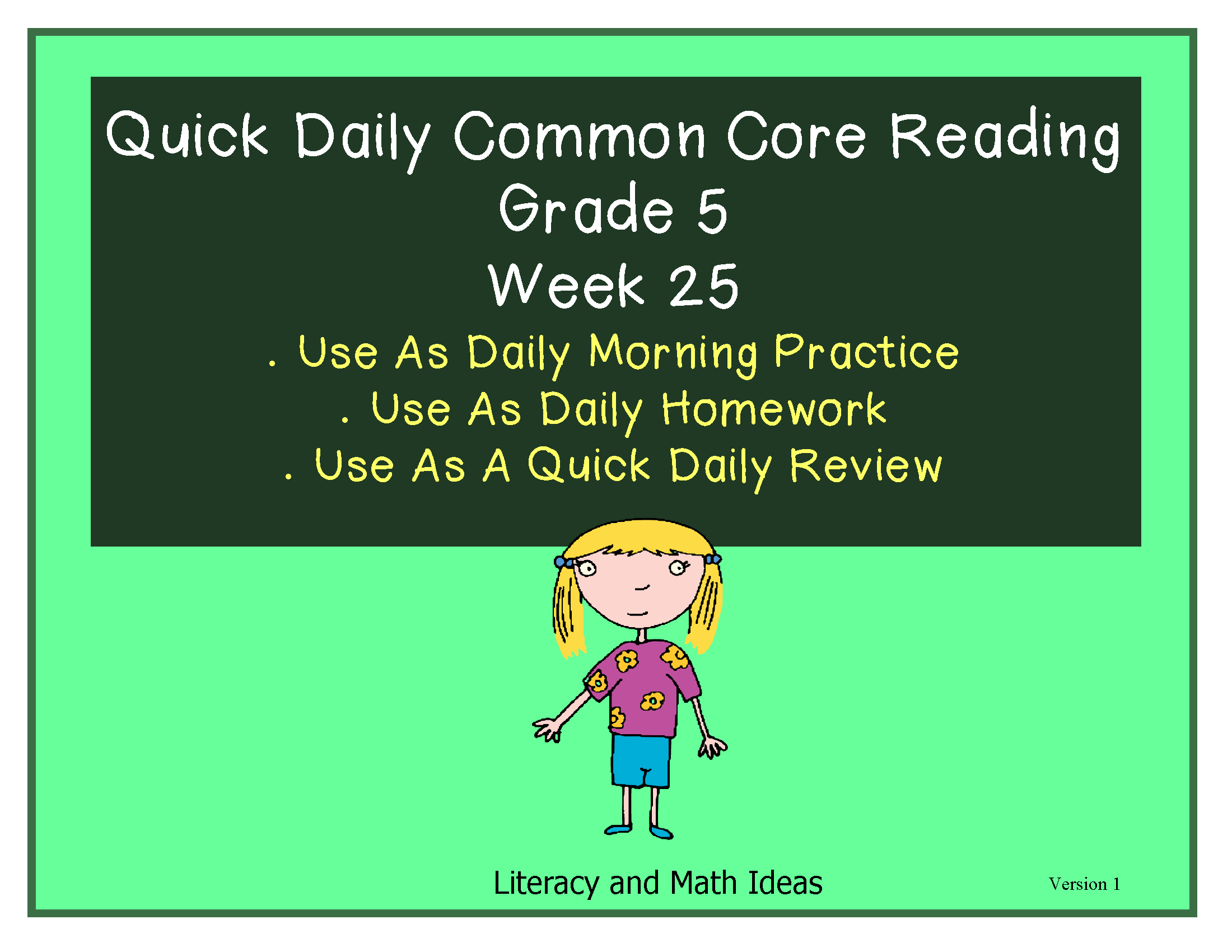 Quick Daily Common Core Reading
Grade 5
Week 25

. Use As Daily Morning Practice
. Use As Daily Homework
. Use As A Quick Daily Review

Literacy and Math Ideas

Version 1